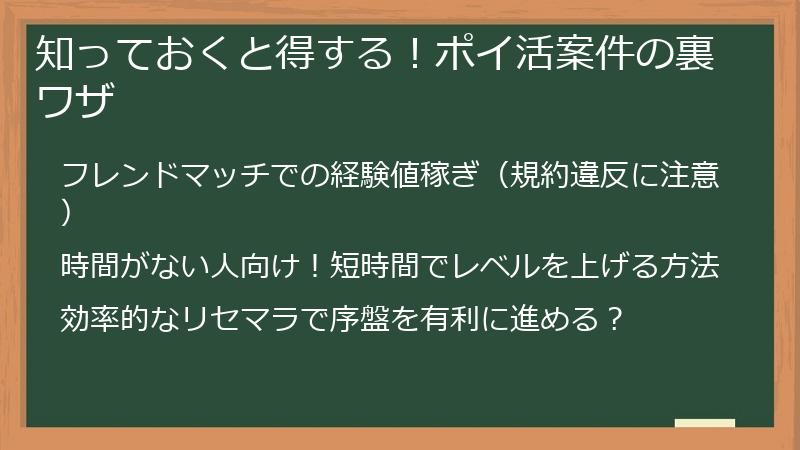 知っておくと得する！ポイ活案件の裏ワザ

フレンドマッチでの経験値稼ぎ（規約違反に注意）

時間がない人向け！短時間でレベルを上げる方法

効率的なリセマラで序盤を有利に進める？